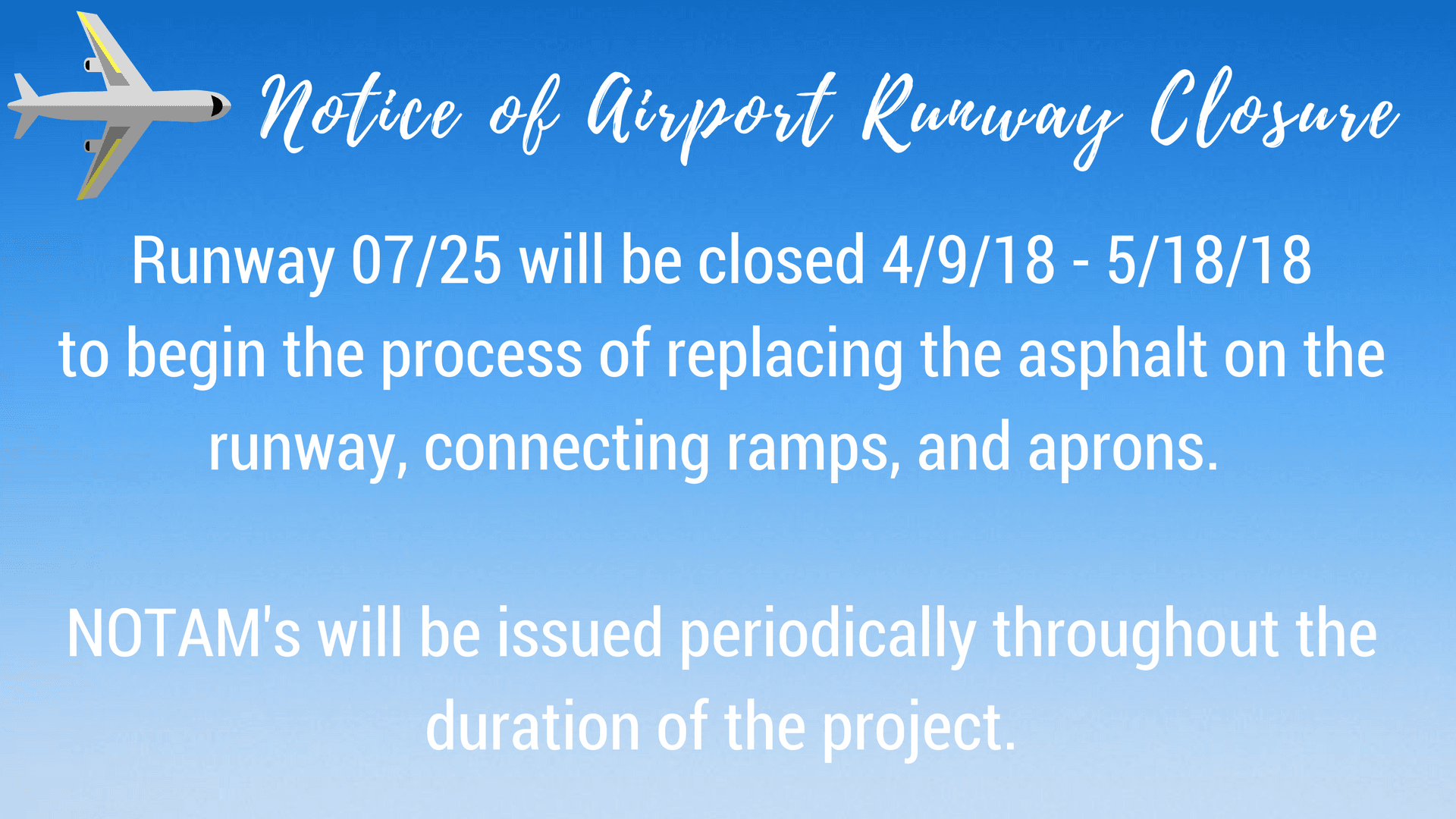 Notice of Airport Runway Closure

Runway 07/25 will be closed 4/9/18 - 5/18/18 to begin the process of replacing the asphalt on the runway, connecting ramps, and aprons.

NOTAM's will be issued periodically throughout the duration of the project.